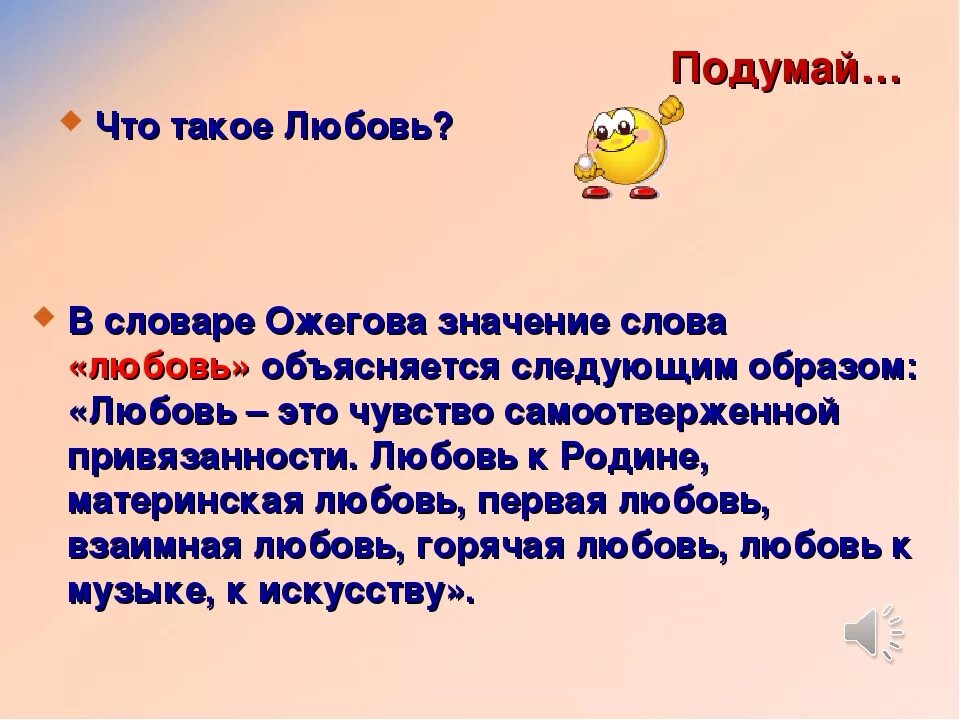 Подумай…

Что такое Любовь?

В словаре Ожегова значение слова «любовь» объясняется следующим образом: «Любовь – это чувство самоотверженной привязанности. Любовь к Родине, материнская любовь, первая любовь, взаимная любовь, горячая любовь, любовь к музыке, к искусству».